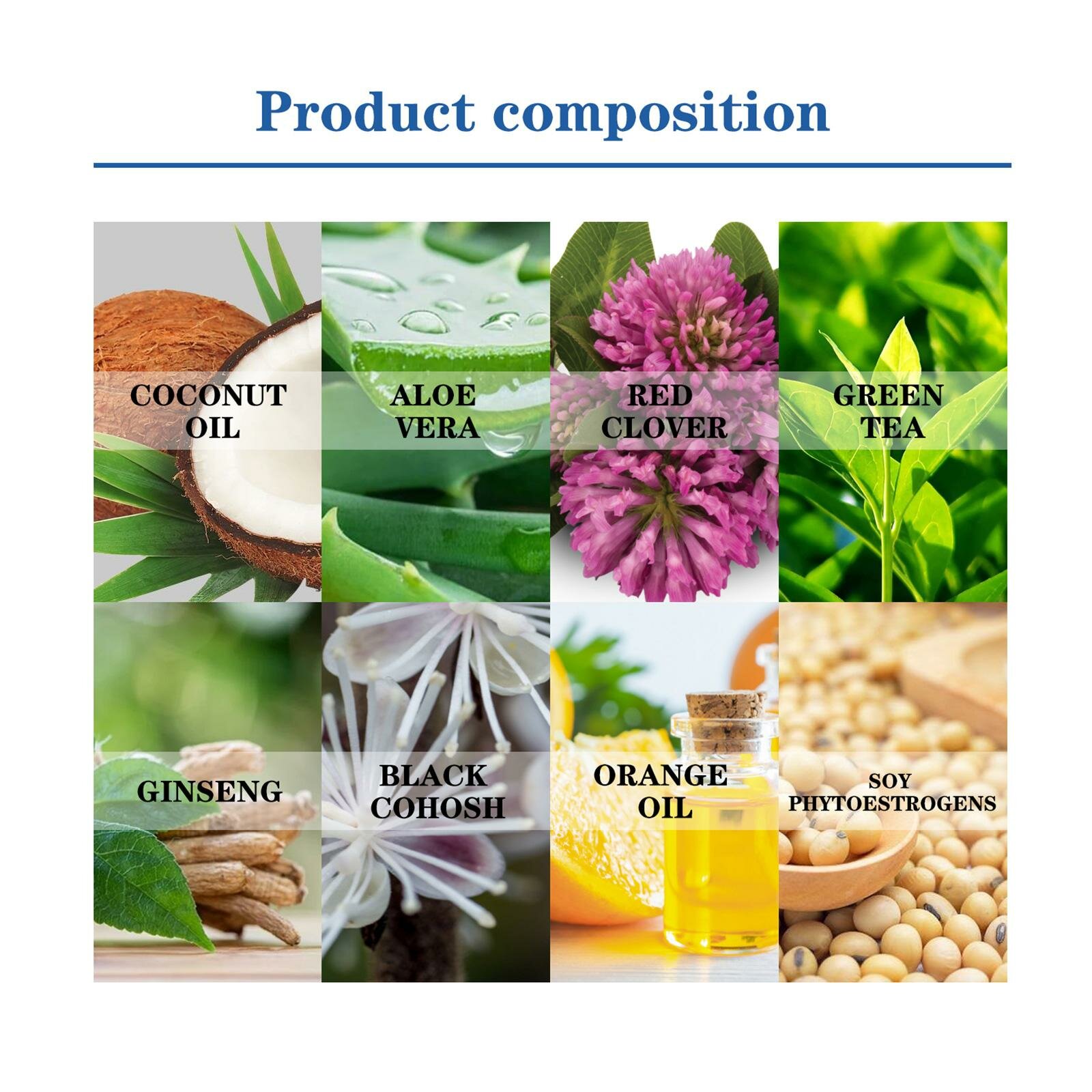 Product composition

COCONUT OIL

ALOE VERA

RED CLOVER

GREEN TEA

GINSENG

BLACK COHOSH

ORANGE OIL

SOY PHYTOESTROGENS